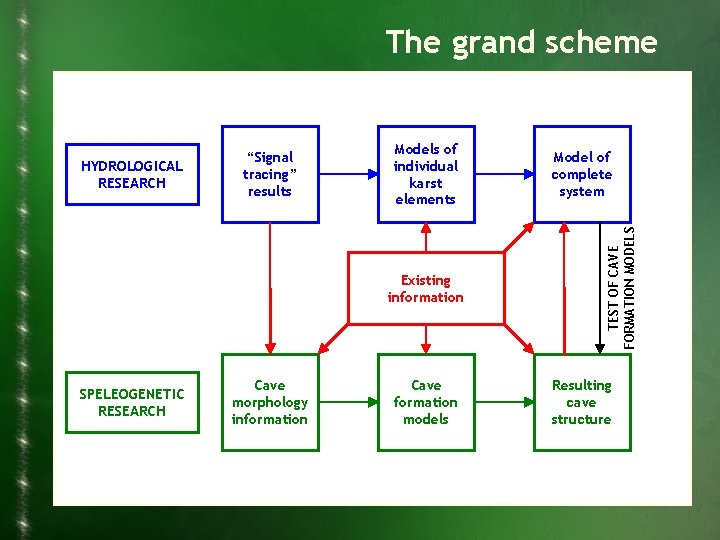 The grand scheme

HYDROLOGICAL RESEARCH

“Signal tracing” results

Models of individual karst elements

Model of complete system

Existing information

TEST OF CAVE FORMATION MODELS

SPELEOGENETIC RESEARCH

Cave morphology information

Cave formation models

Resulting cave structure